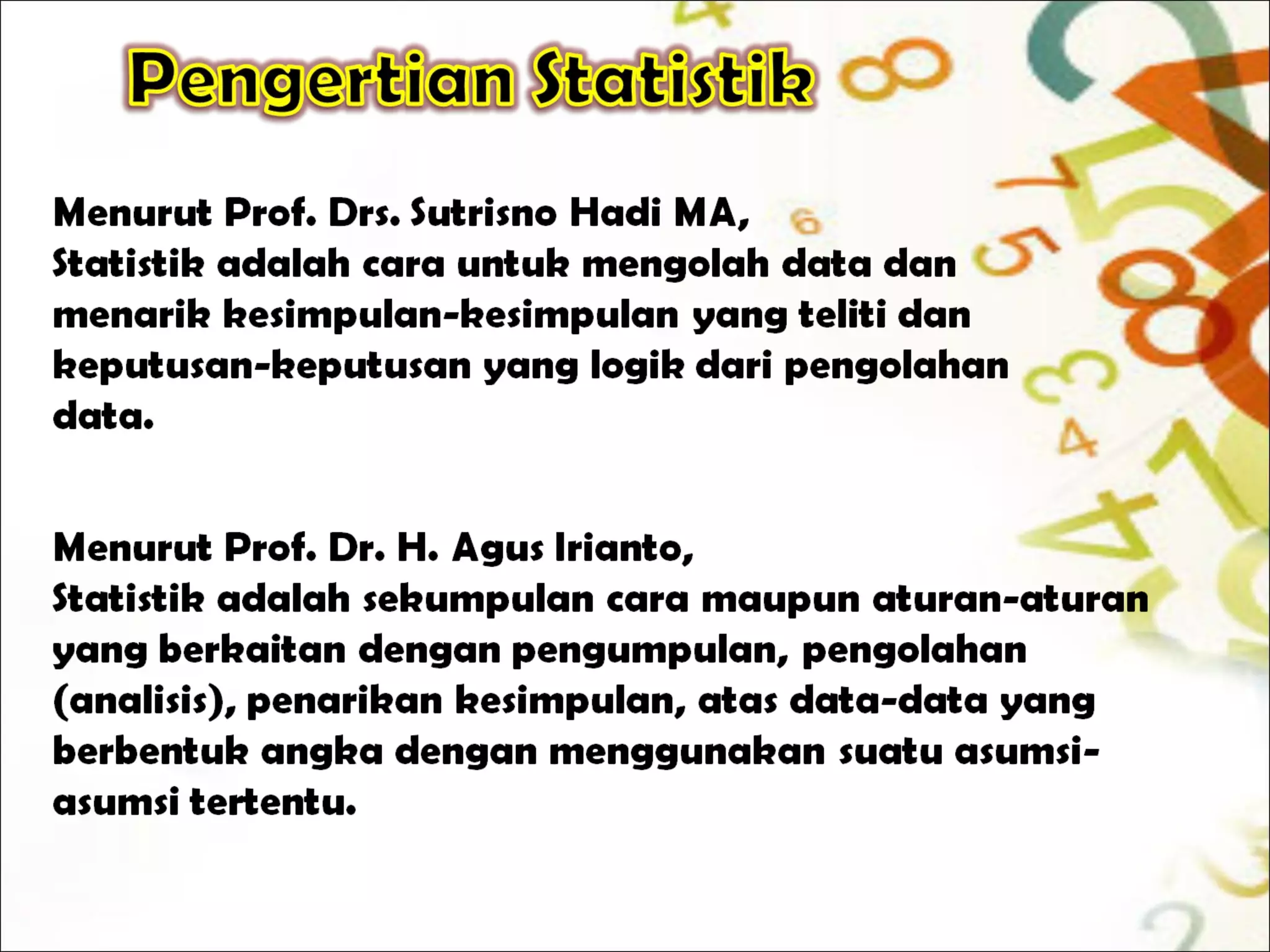 Pengertian Statistik

Menurut Prof. Drs. Sutrisno Hadi MA,
Statistik adalah cara untuk mengolah data dan menarik kesimpulan-kesimpulan yang teliti dan keputusan-keputusan yang logik dari pengolahan data.

Menurut Prof. Dr. H. Agus Irianto,
Statistik adalah sekumpulan cara maupun aturan-aturan yang berkaitan dengan pengumpulan, pengolahan (analisis), penarikan kesimpulan, atas data-data yang berbentuk angka dengan menggunakan suatu asumsi-asumsi tertentu.